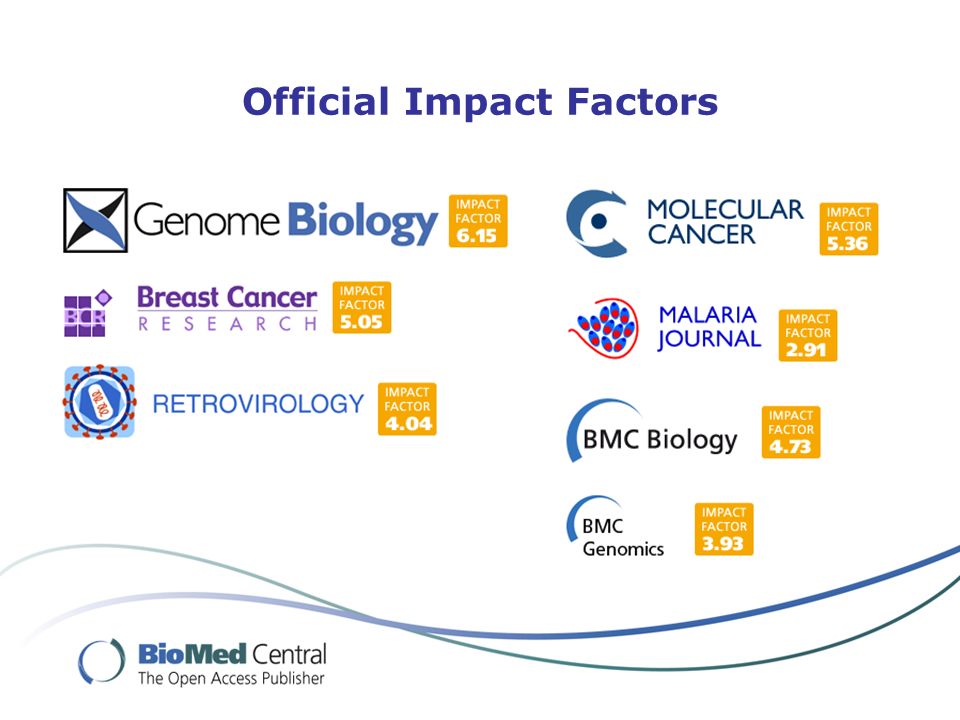 Official Impact Factors

Genome Biology
IMPACT FACTOR 6.15

BCR
Breast Cancer RESEARCH
IMPACT FACTOR 5.05

RETROVIROLOGY
IMPACT FACTOR 4.04

MOLECULAR CANCER
IMPACT FACTOR 5.36

MALARIA JOURNAL
IMPACT FACTOR 2.91

BMC Biology
IMPACT FACTOR 4.73

BMC Genomics
IMPACT FACTOR 3.93

BioMed Central
The Open Access Publisher